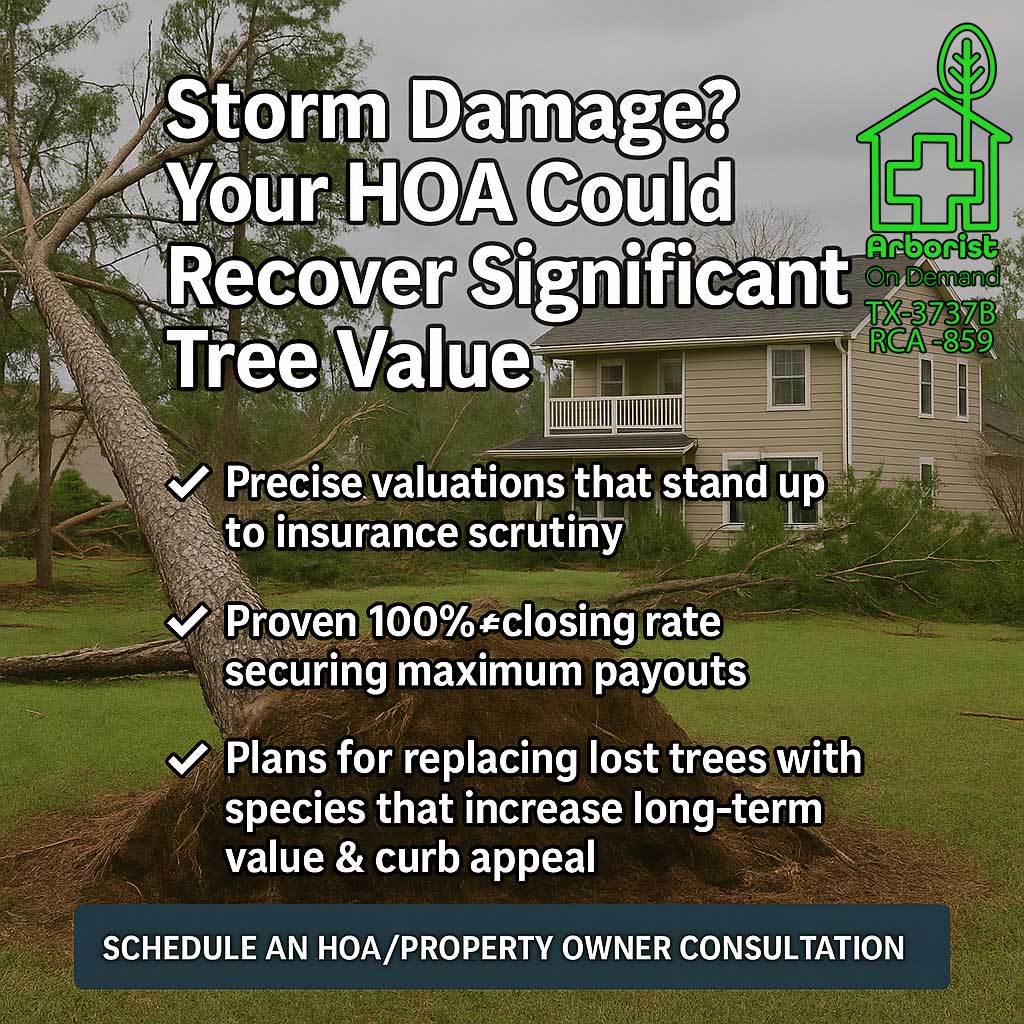 Storm Damage? Your HOA Could Recover Significant Tree Value

Arborist On Demand
TX-3737B
RCA -859

✓ Precise valuations that stand up to insurance scrutiny

✓ Proven 100%≠closing rate securing maximum payouts

✓ Plans for replacing lost trees with species that increase long-term value & curb appeal

SCHEDULE AN HOA/PROPERTY OWNER CONSULTATION